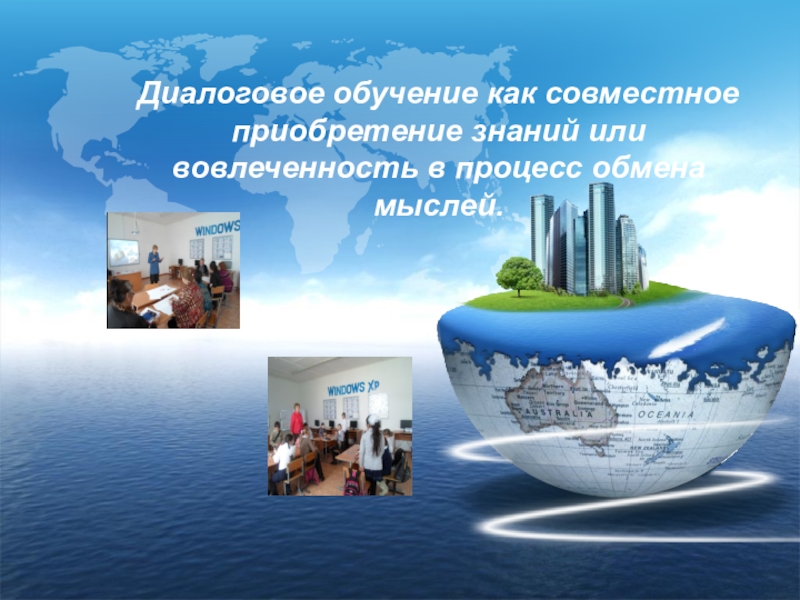 Диалоговое обучение как совместное приобретение знаний или вовлеченность в процесс обмена мыслей.

WINDOWS

WINDOWS XP

AUSTRALIA

OCEANIA